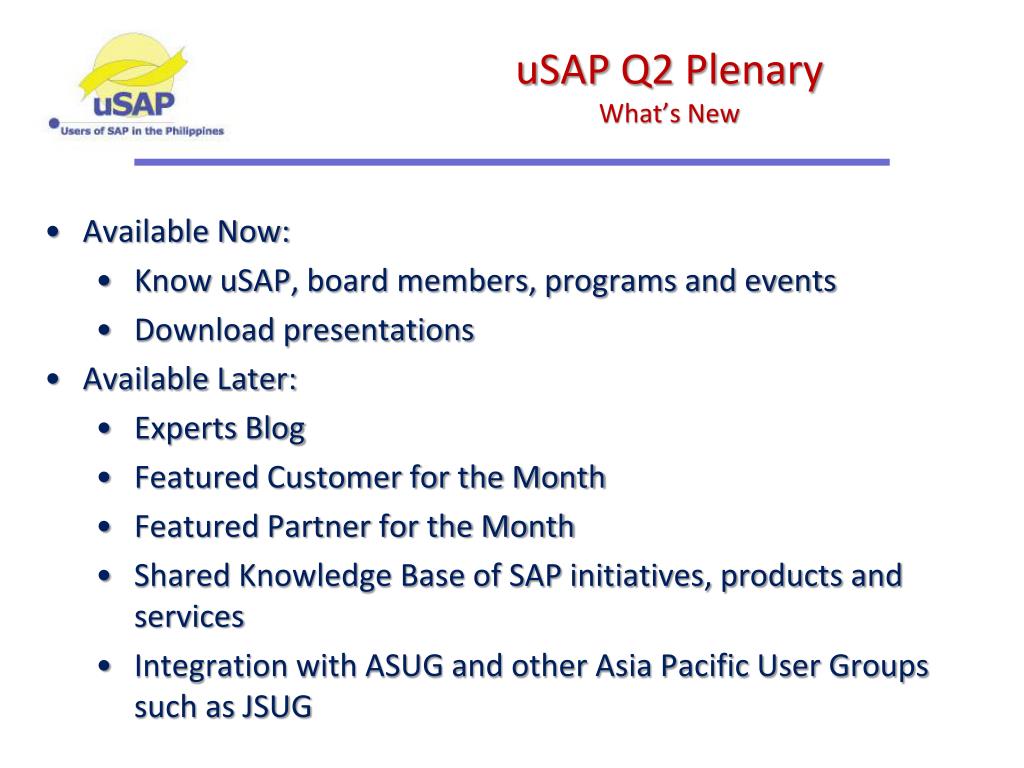 uSAP
Users of SAP in the Philippines

uSAP Q2 Plenary
What's New

• Available Now:
 • Know uSAP, board members, programs and events
 • Download presentations
• Available Later:
 • Experts Blog
 • Featured Customer for the Month
 • Featured Partner for the Month
 • Shared Knowledge Base of SAP initiatives, products and services
 • Integration with ASUG and other Asia Pacific User Groups such as JSUG